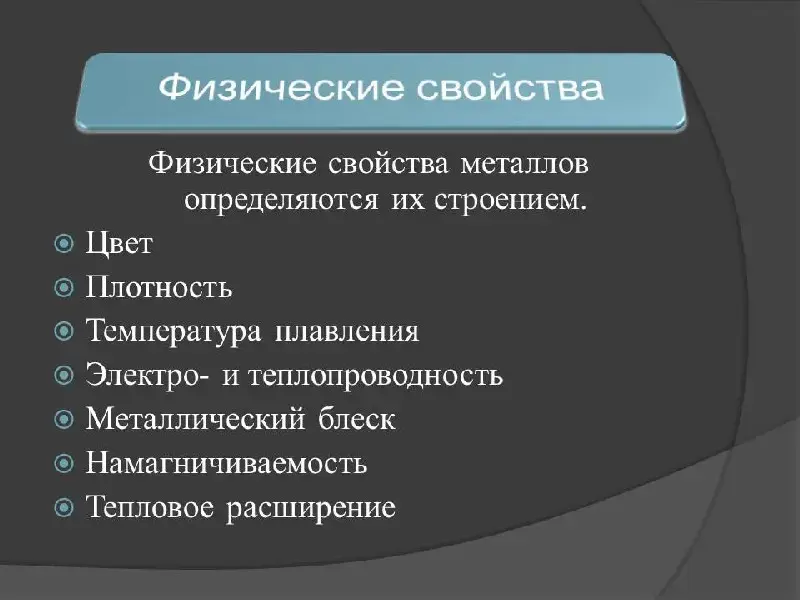 Физические свойства

Физические свойства металлов определяются их строением.

Цвет
Плотность
Температура плавления
Электро- и теплопроводность
Металлический блеск
Намагничиваемость
Тепловое расширение